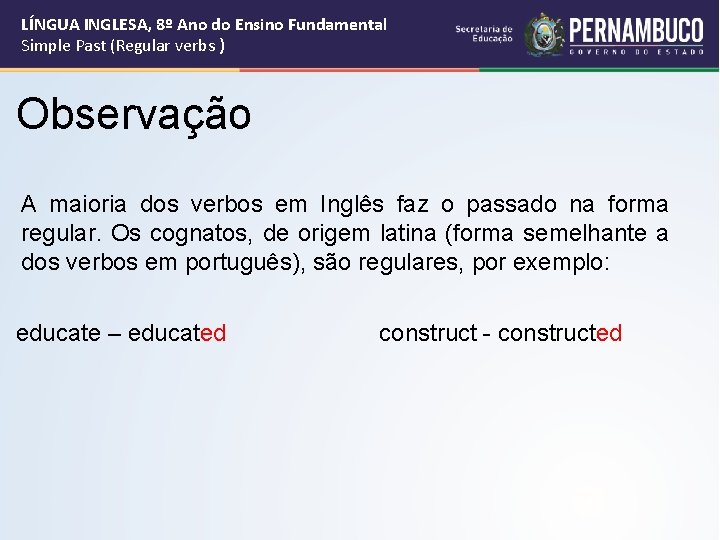 LÍNGUA INGLESA, 8º Ano do Ensino Fundamental
Simple Past (Regular verbs )

Secretaria de Educação
PERNAMBUCO
GOVERNO DO ESTADO

Observação

A maioria dos verbos em Inglês faz o passado na forma regular. Os cognatos, de origem latina (forma semelhante a dos verbos em português), são regulares, por exemplo:

educate – educated

construct - constructed